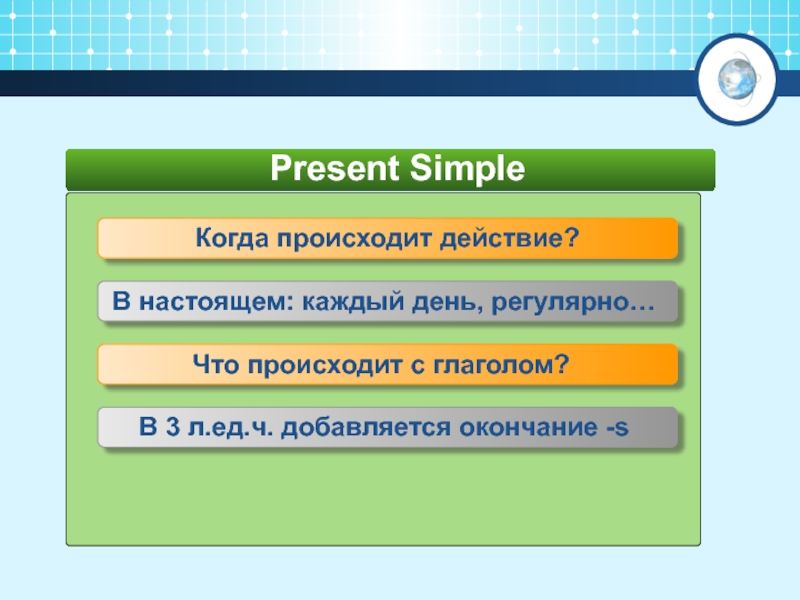 Present Simple

Когда происходит действие?

В настоящем: каждый день, регулярно…

Что происходит с глаголом?

В 3 л.ед.ч. добавляется окончание -s